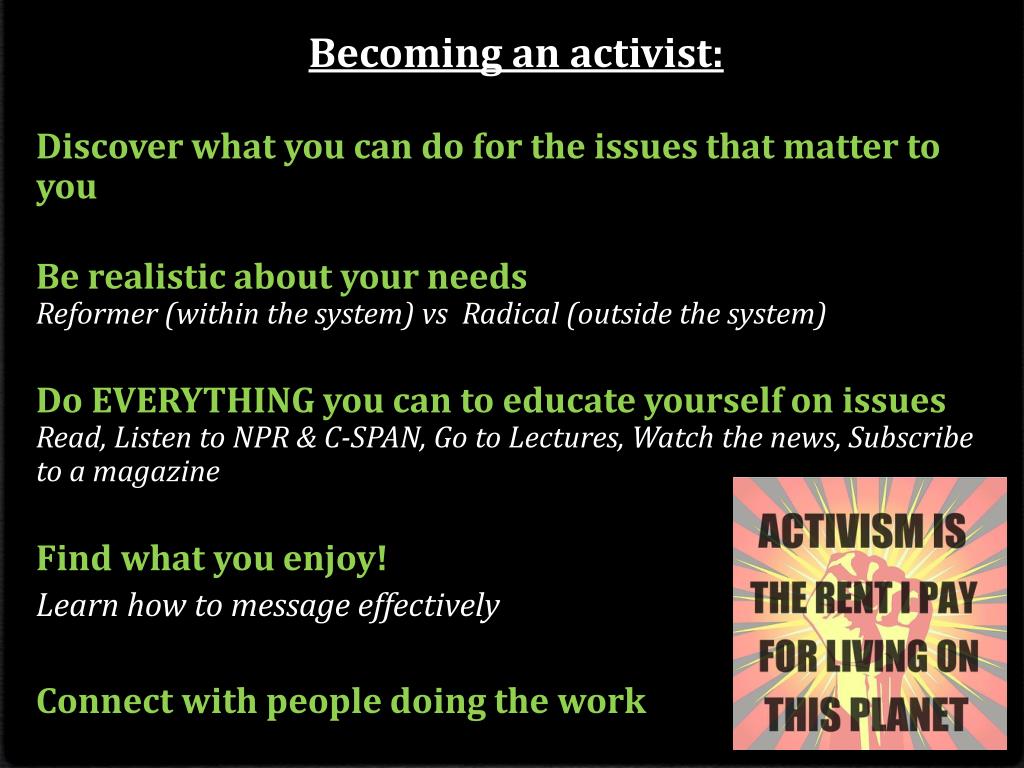 Becoming an activist:

Discover what you can do for the issues that matter to you

Be realistic about your needs
Reformer (within the system) vs Radical (outside the system)

Do EVERYTHING you can to educate yourself on issues
Read, Listen to NPR & C-SPAN, Go to Lectures, Watch the news, Subscribe to a magazine

Find what you enjoy!
Learn how to message effectively

Connect with people doing the work

ACTIVISM IS THE RENT I PAY FOR LIVING ON THIS PLANET